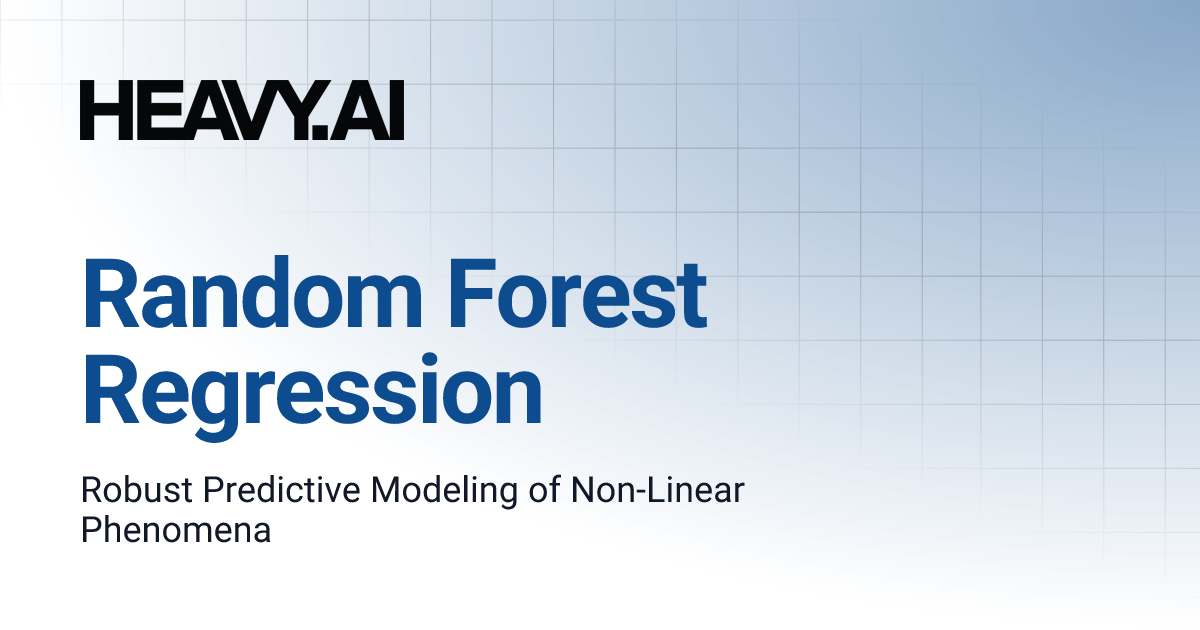 HEAVY.AI

Random Forest Regression

Robust Predictive Modeling of Non-Linear Phenomena